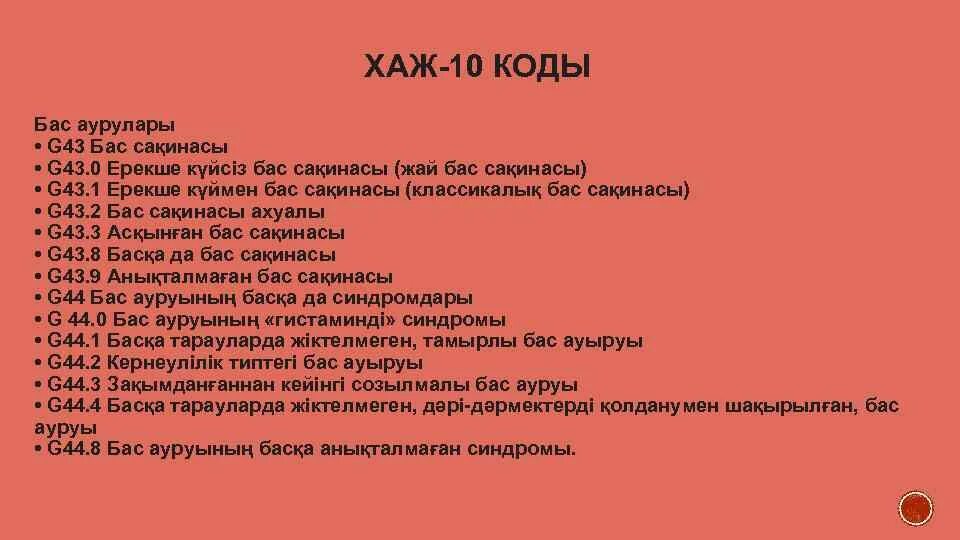 ХАЖ-10 КОДЫ

Бас аурулары
• G43 Бас сақинасы
• G43.0 Ерекше күйсіз бас сақинасы (жай бас сақинасы)
• G43.1 Ерекше күймен бас сақинасы (классикалық бас сақинасы)
• G43.2 Бас сақинасы ахуалы
• G43.3 Асқынған бас сақинасы
• G43.8 Басқа да бас сақинасы
• G43.9 Анықталмаған бас сақинасы
• G44 Бас ауруының басқа да синдромдары
• G 44.0 Бас ауруының «гистаминді» синдромы
• G44.1 Басқа тарауларда жіктелмеген, тамырлы бас ауыруы
• G44.2 Кернеулілік типтегі бас ауыруы
• G44.3 Зақымданғаннан кейінгі созылмалы бас ауруы
• G44.4 Басқа тарауларда жіктелмеген, дәрі-дәрмектерді қолданумен шақырылған, бас ауруы
• G44.8 Бас ауруының басқа анықталмаған синдромы.